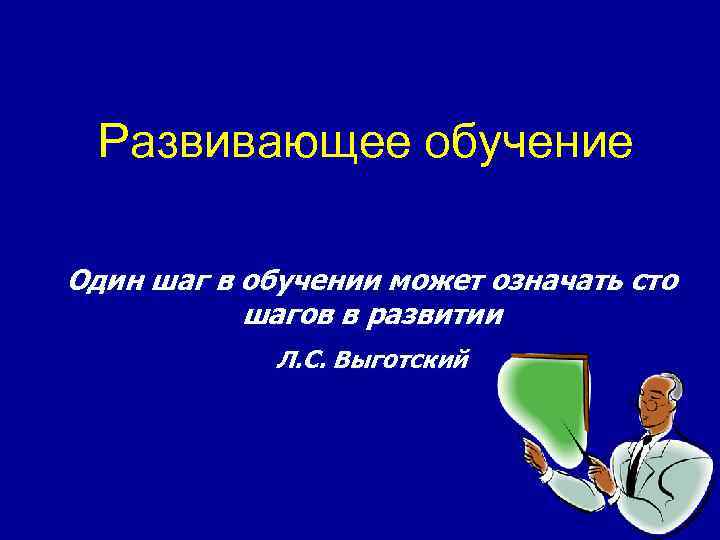 Развивающее обучение

Один шаг в обучении может означать сто шагов в развитии

Л.С. Выготский